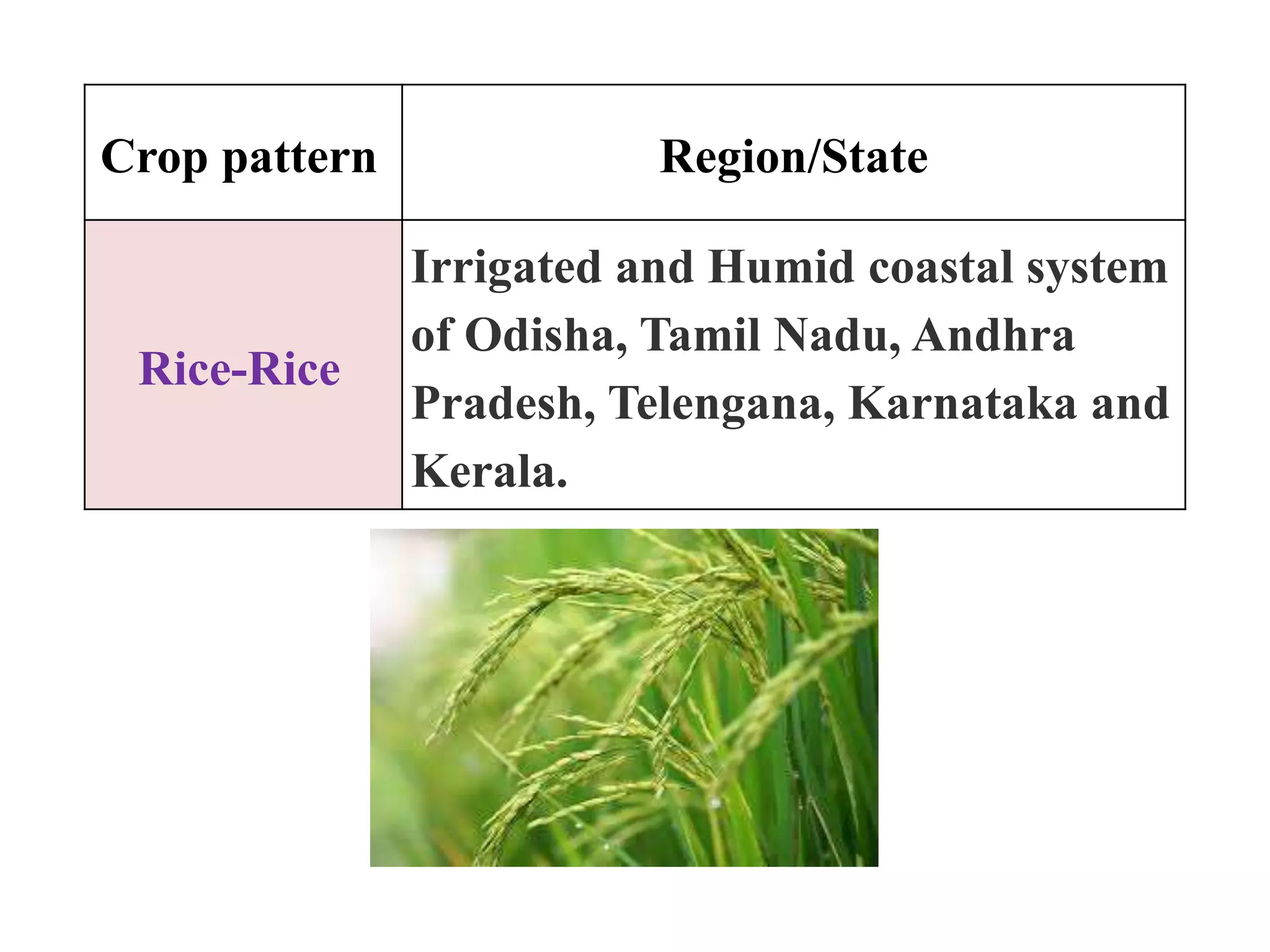 | Crop pattern | Region/State |
|---|---|
| Rice-Rice | Irrigated and Humid coastal system of Odisha, Tamil Nadu, Andhra Pradesh, Telengana, Karnataka and Kerala. |